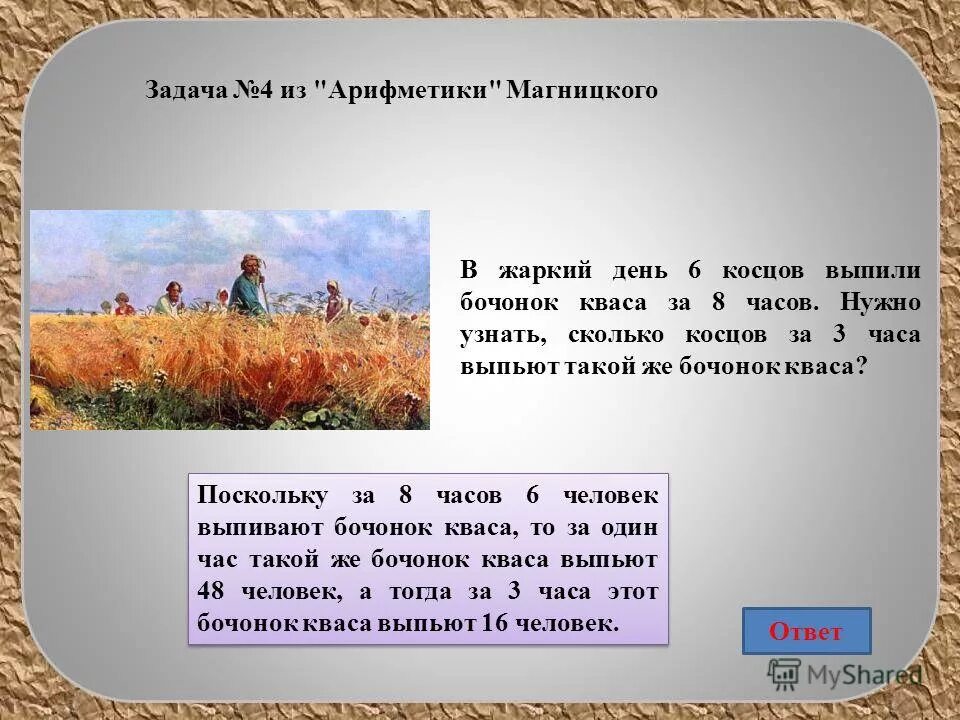 Задача №4 из "Арифметики" Магницкого

В жаркий день 6 косцов выпили бочонок кваса за 8 часов. Нужно узнать, сколько косцов за 3 часа выпьют такой же бочонок кваса?

Поскольку за 8 часов 6 человек выпивают бочонок кваса, то за один час такой же бочонок кваса выпьют 48 человек, а тогда за 3 часа этот бочонок кваса выпьют 16 человек.

Ответ

MyShared